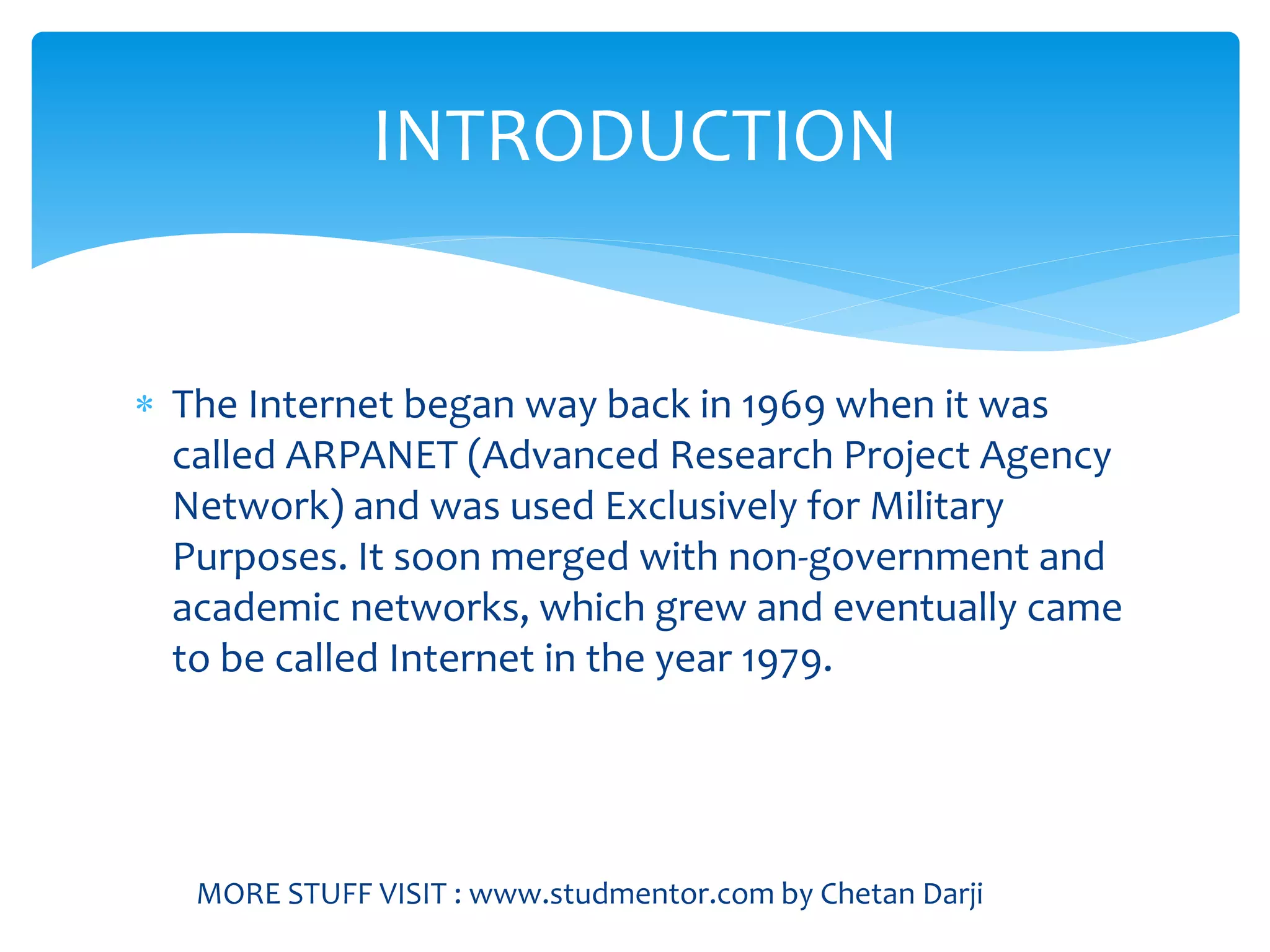 INTRODUCTION

* The Internet began way back in 1969 when it was called ARPANET (Advanced Research Project Agency Network) and was used Exclusively for Military Purposes. It soon merged with non-government and academic networks, which grew and eventually came to be called Internet in the year 1979.

MORE STUFF VISIT : www.studmentor.com by Chetan Darji